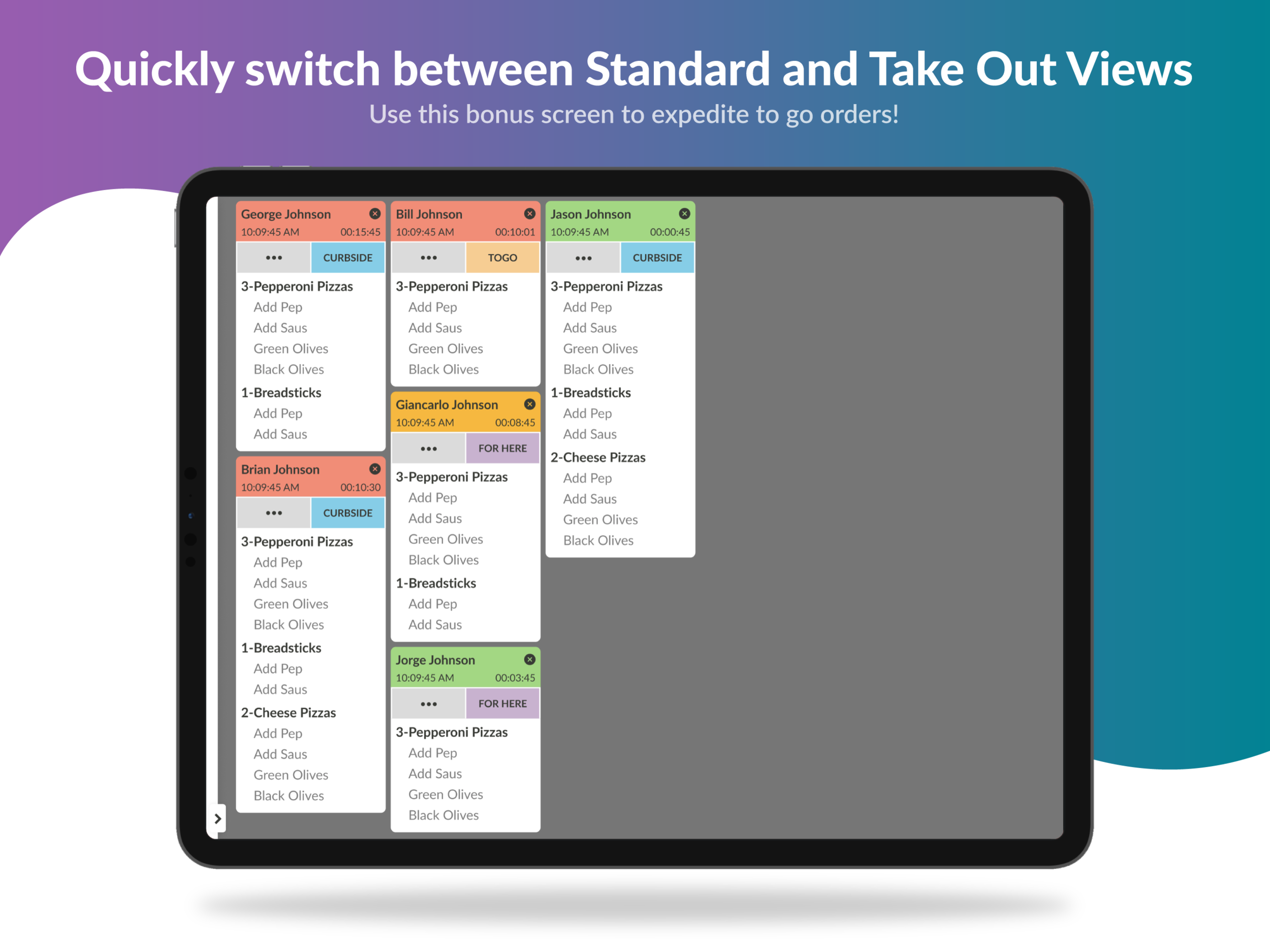 Quickly switch between Standard and Take Out Views

Use this bonus screen to expedite to go orders!

George Johnson
10:09:45 AM 00:15:45
••• CURBSIDE
3-Pepperoni Pizzas
Add Pep
Add Saus
Green Olives
Black Olives
1-Breadsticks
Add Pep
Add Saus

Brian Johnson
10:09:45 AM 00:10:30
••• CURBSIDE
3-Pepperoni Pizzas
Add Pep
Add Saus
Green Olives
Black Olives
1-Breadsticks
Add Pep
Add Saus
2-Cheese Pizzas
Add Pep
Add Saus
Green Olives
Black Olives

Bill Johnson
10:09:45 AM 00:10:01
••• TOGO
3-Pepperoni Pizzas
Add Pep
Add Saus
Green Olives
Black Olives

Giancarlo Johnson
10:09:45 AM 00:08:45
••• FOR HERE
3-Pepperoni Pizzas
Add Pep
Add Saus
Green Olives
Black Olives
1-Breadsticks
Add Pep
Add Saus

Jorge Johnson
10:09:45 AM 00:03:45
••• FOR HERE
3-Pepperoni Pizzas
Add Pep
Add Saus
Green Olives
Black Olives

Jason Johnson
10:09:45 AM 00:00:45
••• CURBSIDE
3-Pepperoni Pizzas
Add Pep
Add Saus
Green Olives
Black Olives
1-Breadsticks
Add Pep
Add Saus
2-Cheese Pizzas
Add Pep
Add Saus
Green Olives
Black Olives